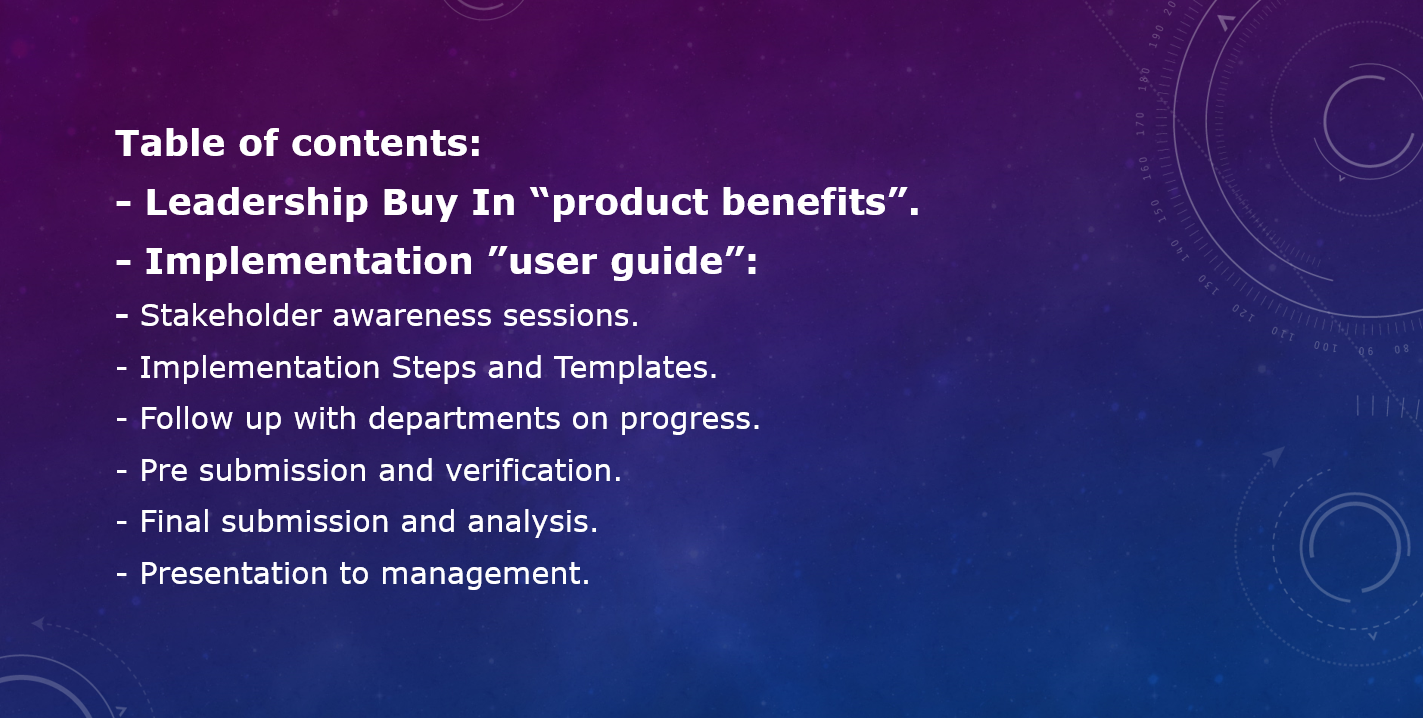 Table of contents:
- Leadership Buy In “product benefits”.
- Implementation ”user guide”:
- Stakeholder awareness sessions.
- Implementation Steps and Templates.
- Follow up with departments on progress.
- Pre submission and verification.
- Final submission and analysis.
- Presentation to management.